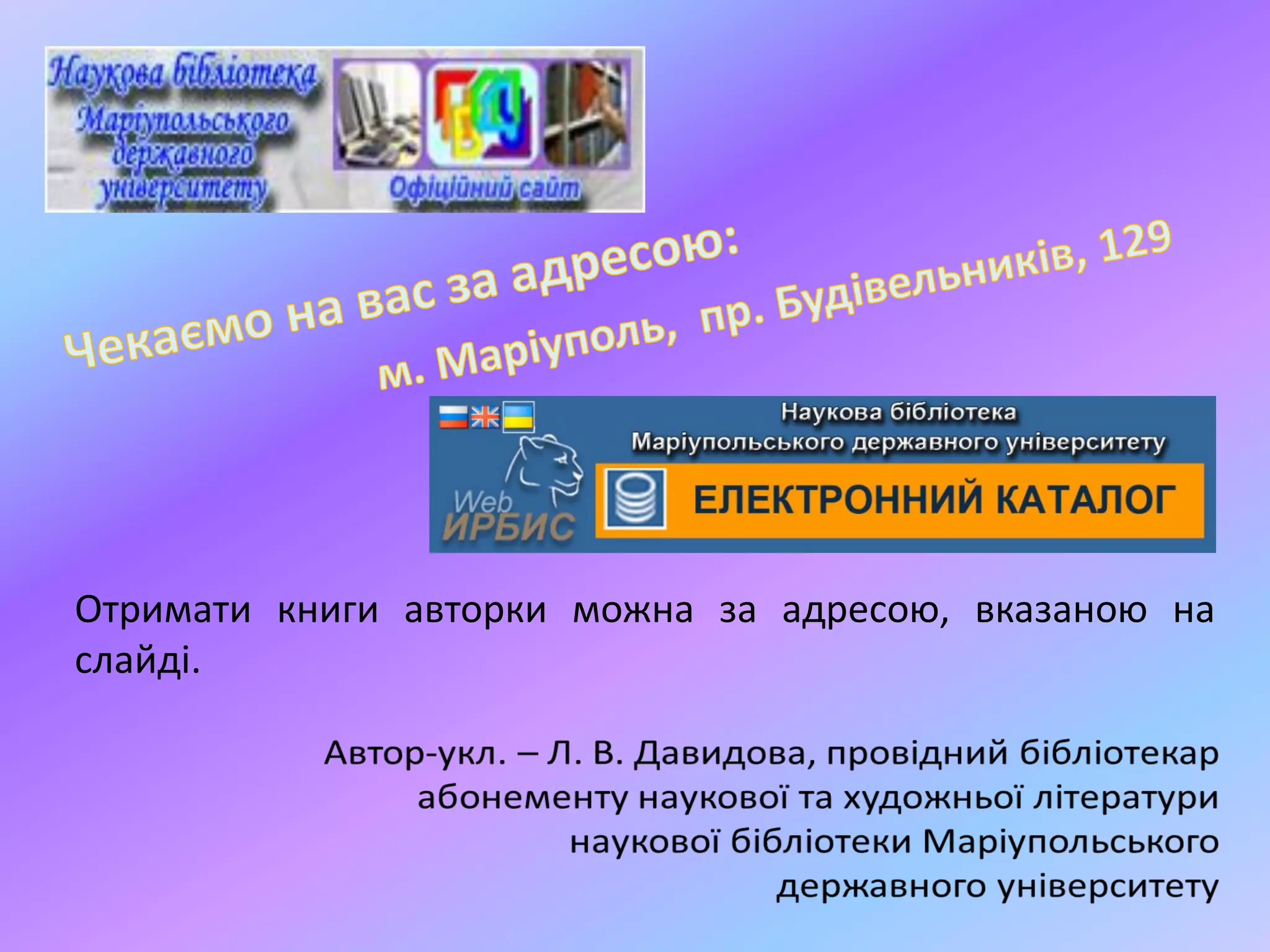 Наукова бібліотека Маріупольського державного університету

Офіційний сайт

Чекаємо на вас за адресою:
м. Маріуполь, пр. Будівельників, 129

Наукова бібліотека
Маріупольського державного університету

Web ИРБИС

ЕЛЕКТРОННИЙ КАТАЛОГ

Отримати книги авторки можна за адресою, вказаною на слайді.

Автор-укл. – Л. В. Давидова, провідний бібліотекар абонементу наукової та художньої літератури наукової бібліотеки Маріупольського державного університету